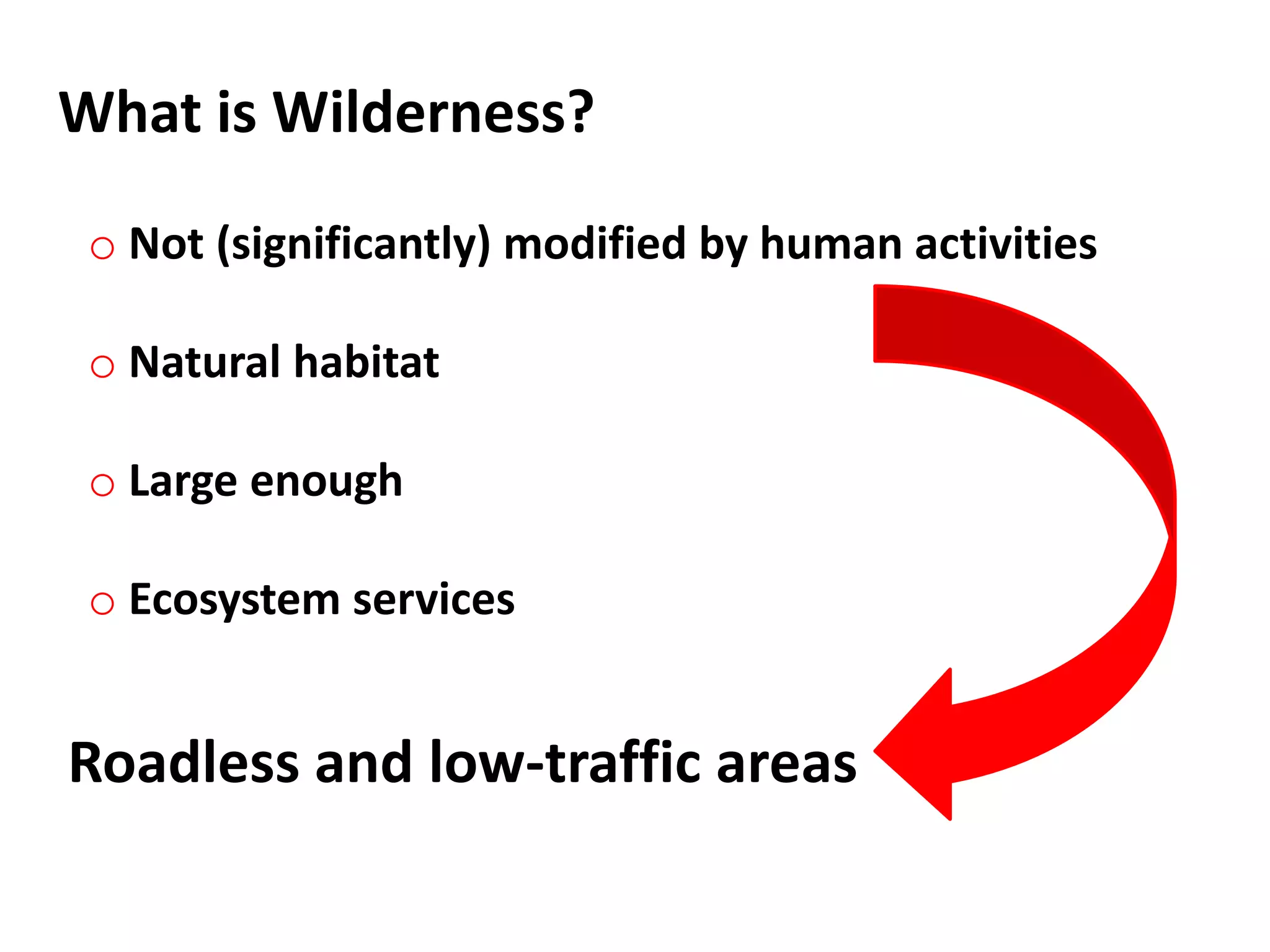 What is Wilderness?

○ Not (significantly) modified by human activities

○ Natural habitat

○ Large enough

○ Ecosystem services

Roadless and low-traffic areas